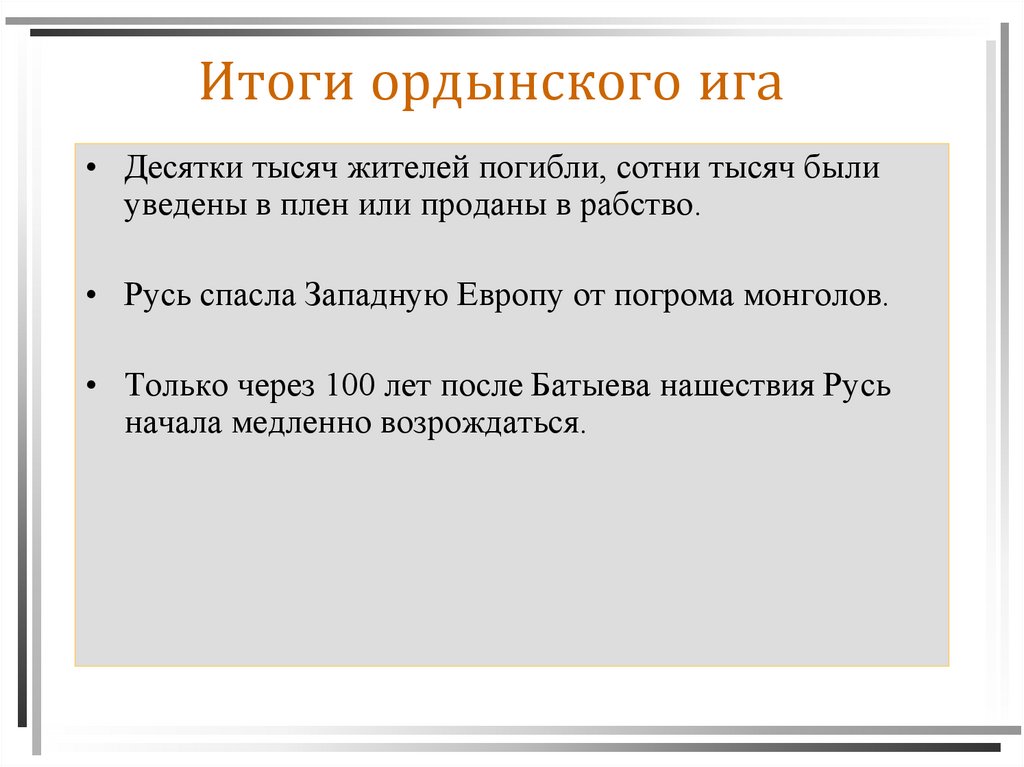 Итоги ордынского ига

• Десятки тысяч жителей погибли, сотни тысяч были уведены в плен или проданы в рабство.

• Русь спасла Западную Европу от погрома монголов.

• Только через 100 лет после Батыева нашествия Русь начала медленно возрождаться.